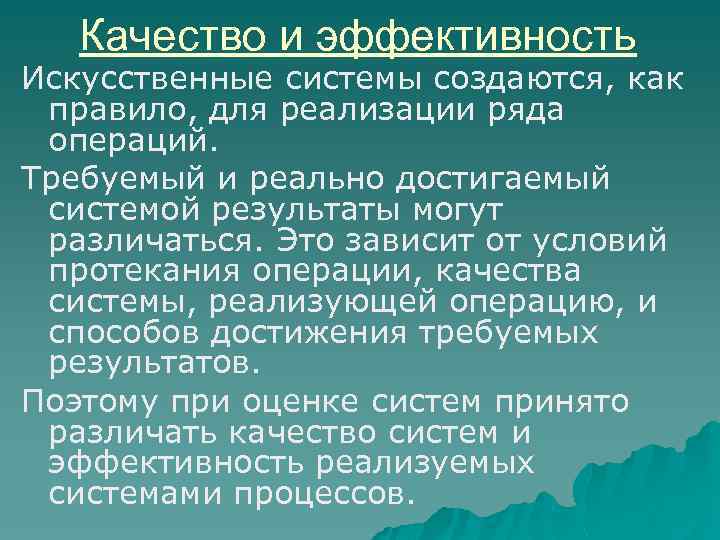 Качество и эффективность

Искусственные системы создаются, как правило, для реализации ряда операций.

Требуемый и реально достигаемый системой результаты могут различаться. Это зависит от условий протекания операции, качества системы, реализующей операцию, и способов достижения требуемых результатов.

Поэтому при оценке систем принято различать качество систем и эффективность реализуемых системами процессов.